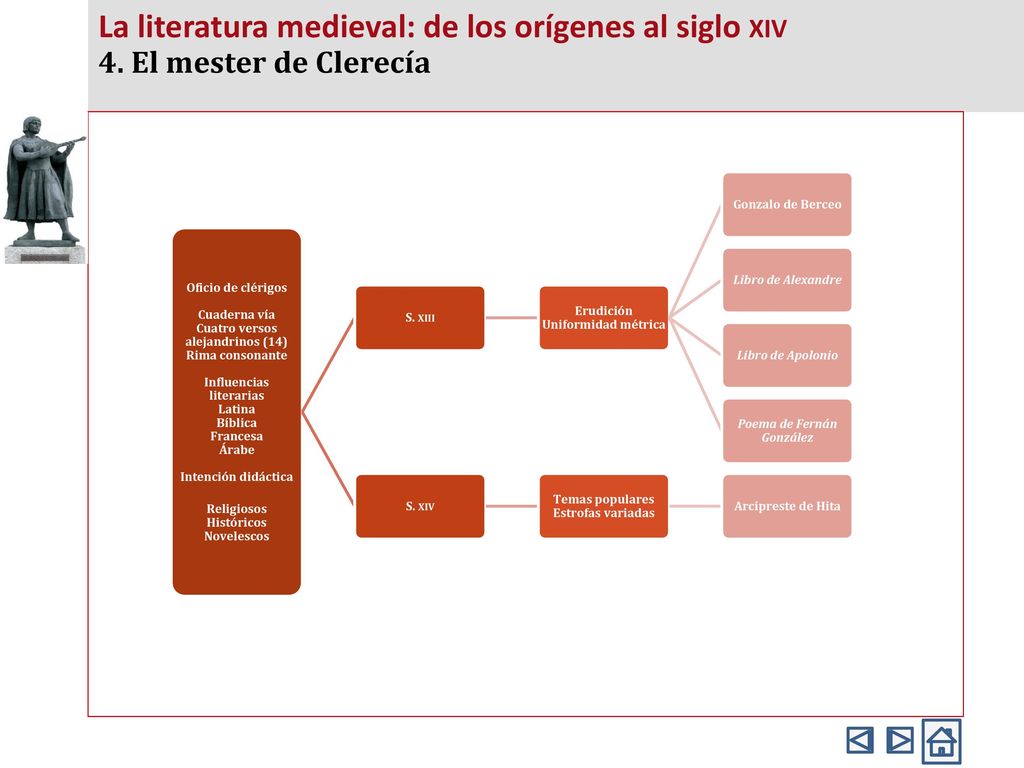 La literatura medieval: de los orígenes al siglo XIV
4. El mester de Clerecía

Oficio de clérigos

Cuaderna vía
Cuatro versos alejandrinos (14)
Rima consonante

Influencias literarias
Latina
Bíblica
Francesa
Árabe

Intención didáctica

Religiosos
Históricos
Novelescos

S. XIII

Erudición
Uniformidad métrica

Gonzalo de Berceo

Libro de Alexandre

Libro de Apolonio

Poema de Fernán González

S. XIV

Temas populares
Estrofas variadas

Arcipreste de Hita